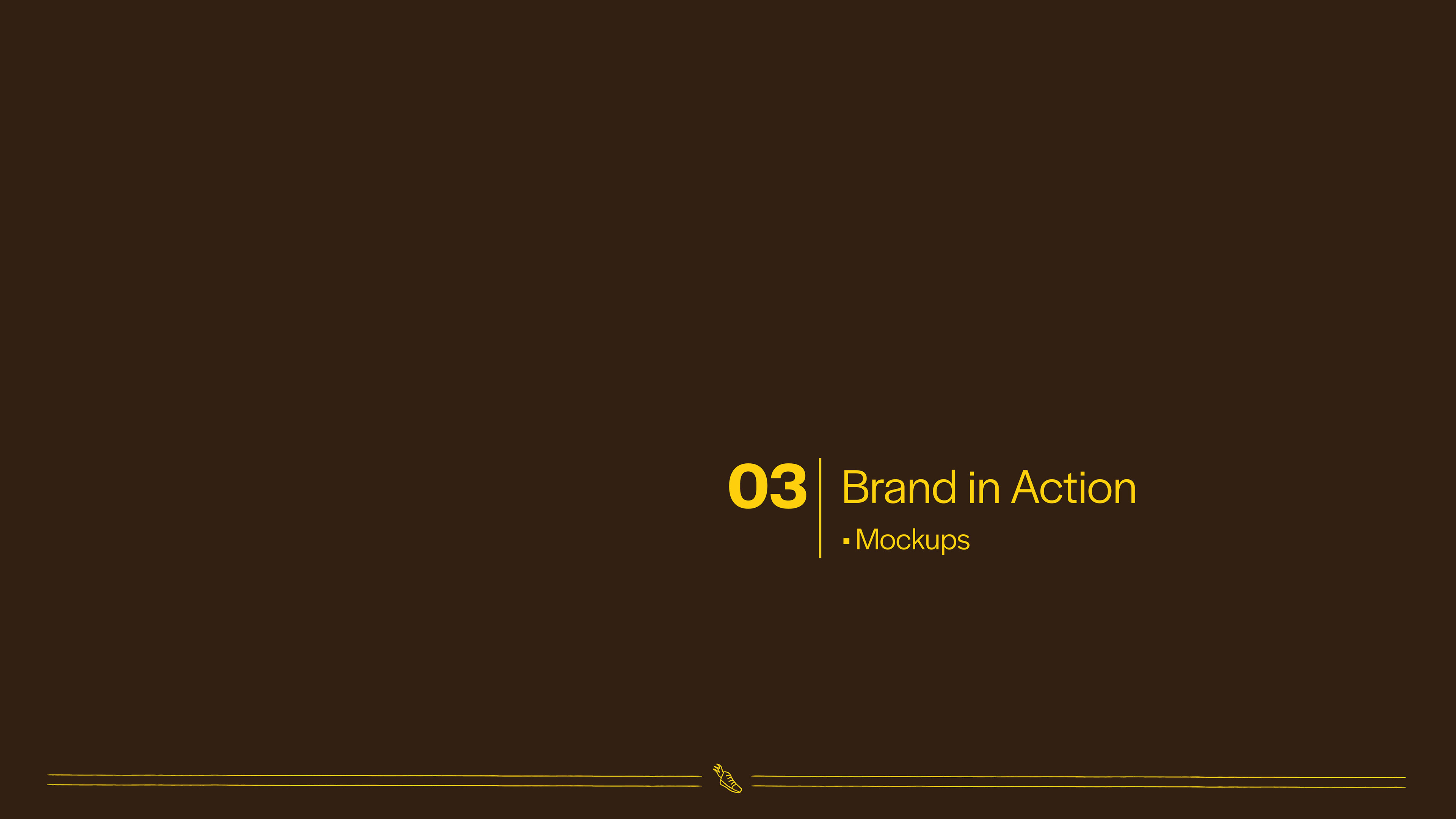 03 Brand in Action

▪ Mockups